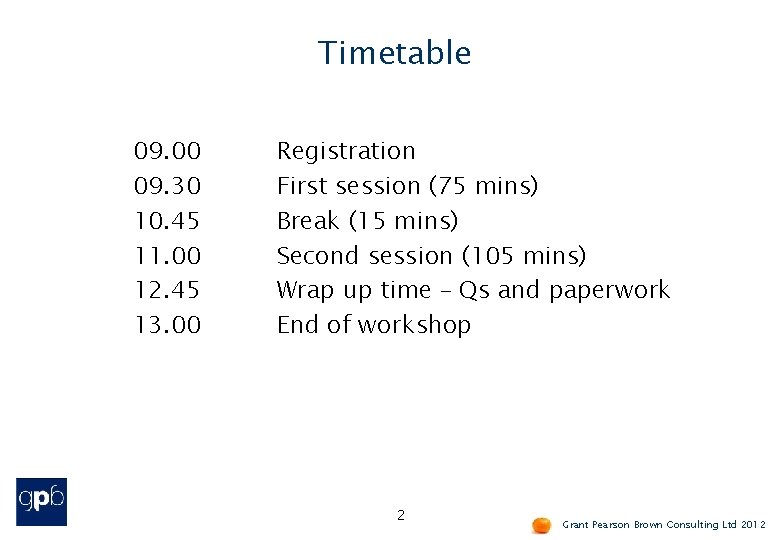 Timetable

09.00 Registration
09.30 First session (75 mins)
10.45 Break (15 mins)
11.00 Second session (105 mins)
12.45 Wrap up time – Qs and paperwork
13.00 End of workshop

gpb

2

Grant Pearson Brown Consulting Ltd 2012